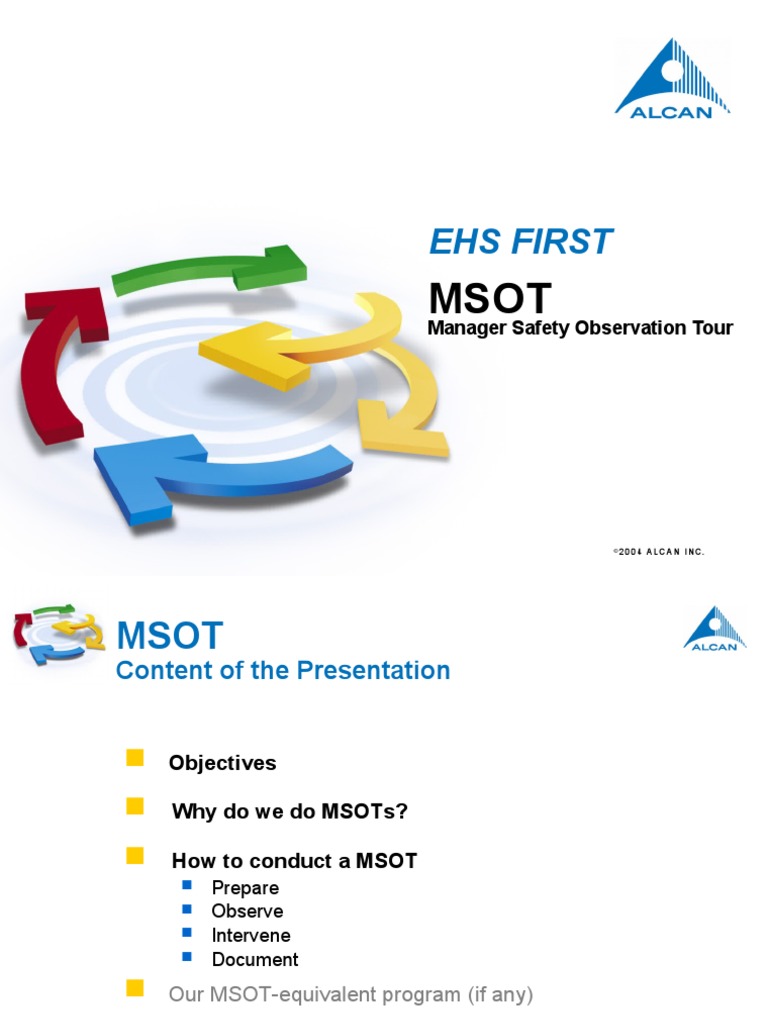 ALCAN

EHS FIRST

MSOT

Manager Safety Observation Tour

©2004 ALCAN INC.

MSOT
Content of the Presentation

ALCAN

Objectives

Why do we do MSOTs?

How to conduct a MSOT

Prepare

Observe

Intervene

Document

Our MSOT-equivalent program (if any)